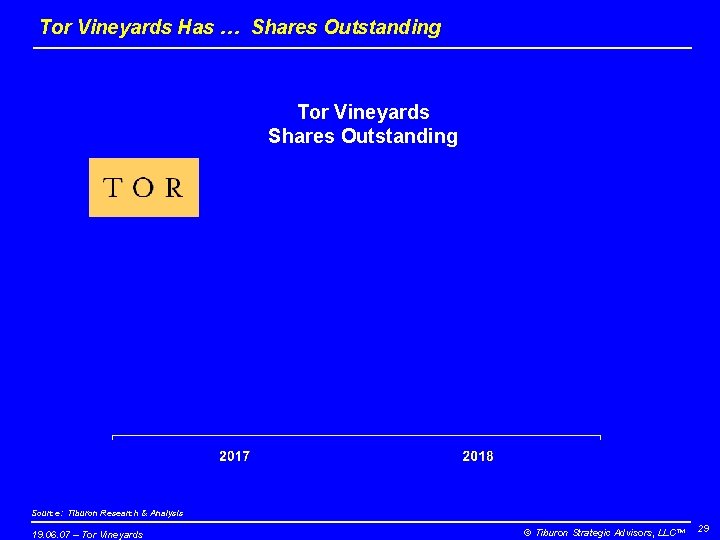 Tor Vineyards Has … Shares Outstanding

Tor Vineyards
Shares Outstanding

TOR

2017

2018

Source: Tiburon Research & Analysis

19.06.07 – Tor Vineyards

© Tiburon Strategic Advisors, LLC™

29